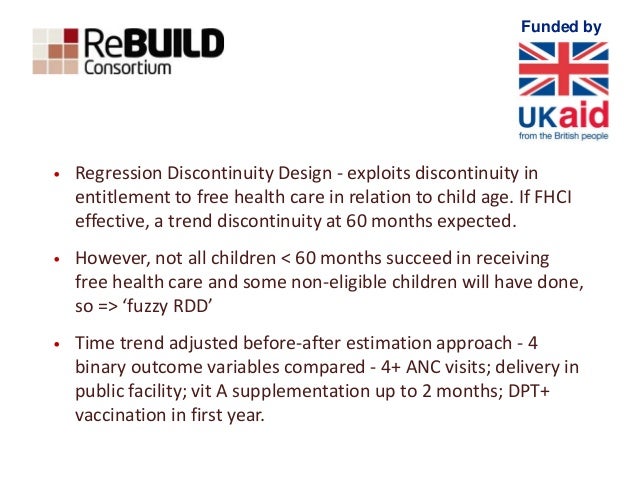 ReBUILD Consortium

Funded by

UKaid
from the British people

• Regression Discontinuity Design - exploits discontinuity in entitlement to free health care in relation to child age. If FHCI effective, a trend discontinuity at 60 months expected.

• However, not all children < 60 months succeed in receiving free health care and some non-eligible children will have done, so => ‘fuzzy RDD’

• Time trend adjusted before-after estimation approach - 4 binary outcome variables compared - 4+ ANC visits; delivery in public facility; vit A supplementation up to 2 months; DPT+ vaccination in first year.